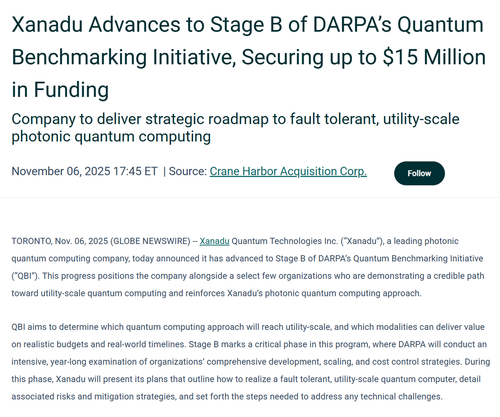 Xanadu Advances to Stage B of DARPA's Quantum Benchmarking Initiative, Securing up to $15 Million in Funding

Company to deliver strategic roadmap to fault tolerant, utility-scale photonic quantum computing

November 06, 2025 17:45 ET | Source: Crane Harbor Acquisition Corp.

Follow

TORONTO, Nov. 06, 2025 (GLOBE NEWSWIRE) -- Xanadu Quantum Technologies Inc. ("Xanadu"), a leading photonic quantum computing company, today announced it has advanced to Stage B of DARPA's Quantum Benchmarking Initiative ("QBI"). This progress positions the company alongside a select few organizations who are demonstrating a credible path toward utility-scale quantum computing and reinforces Xanadu's photonic quantum computing approach.

QBI aims to determine which quantum computing approach will reach utility-scale, and which modalities can deliver value on realistic budgets and real-world timelines. Stage B marks a critical phase in this program, where DARPA will conduct an intensive, year-long examination of organizations' comprehensive development, scaling, and cost control strategies. During this phase, Xanadu will present its plans that outline how to realize a fault tolerant, utility-scale quantum computer, detail associated risks and mitigation strategies, and set forth the steps needed to address any technical challenges.